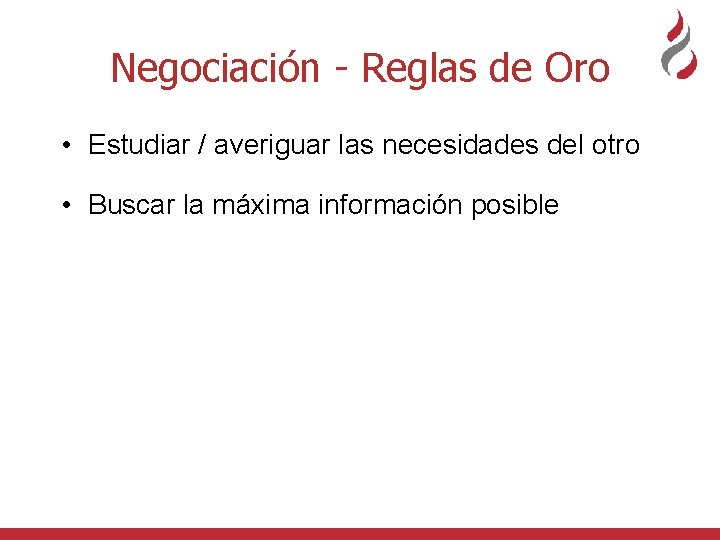 Negociación - Reglas de Oro

• Estudiar / averiguar las necesidades del otro

• Buscar la máxima información posible